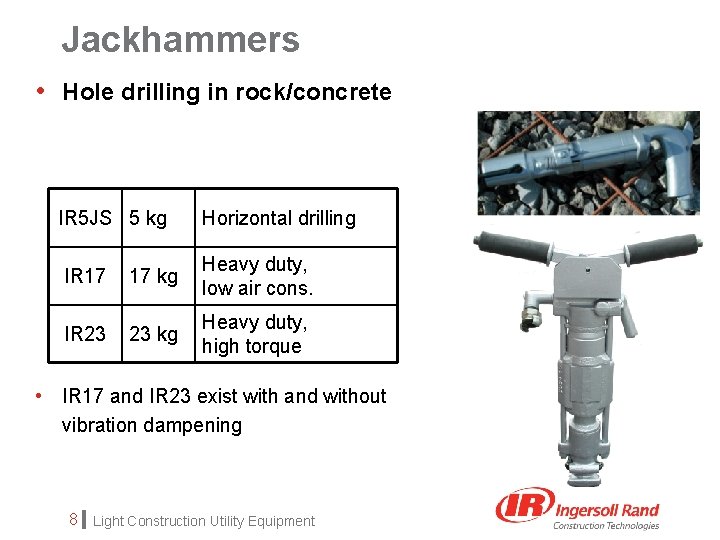 Jackhammers

• Hole drilling in rock/concrete

| IR5JS | 5 kg | Horizontal drilling |
|---|---|---|
| IR17 | 17 kg | Heavy duty, low air cons. |
| IR23 | 23 kg | Heavy duty, high torque |

• IR17 and IR23 exist with and without vibration dampening

8 Light Construction Utility Equipment

IR Ingersoll Rand Construction Technologies